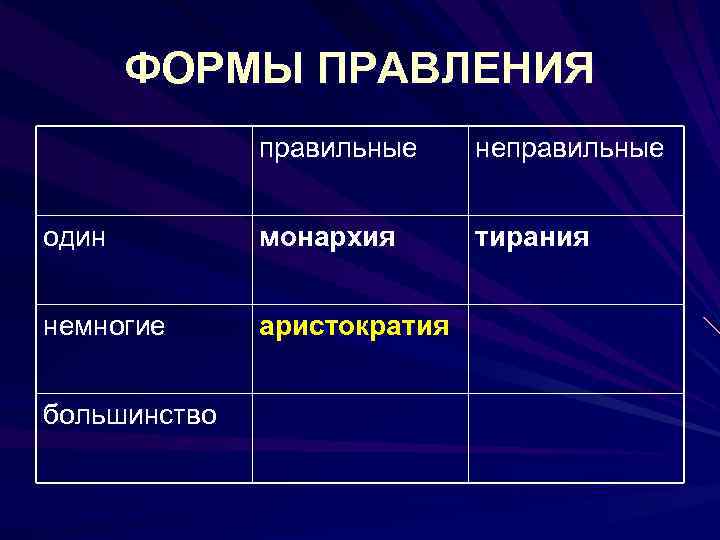 ФОРМЫ ПРАВЛЕНИЯ

| | правильные | неправильные |
|---|---|---|
| один | **монархия** | **тирания** |
| немногие | **аристократия** | |
| большинство | | |